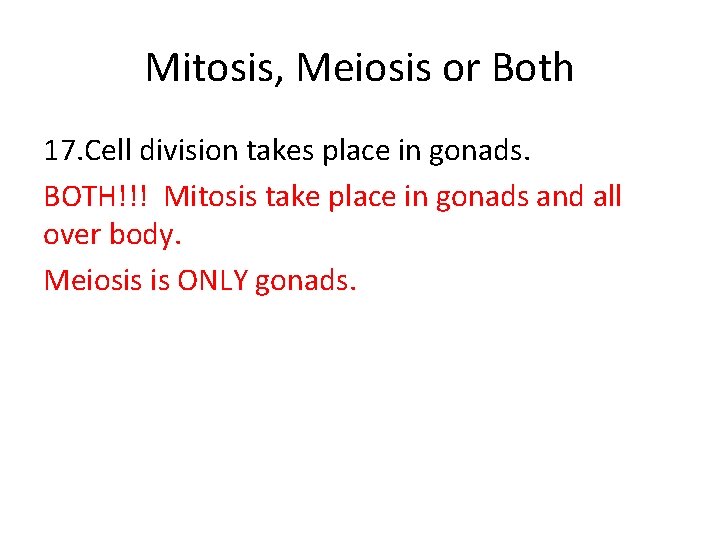 Mitosis, Meiosis or Both

17.Cell division takes place in gonads.

BOTH!!! Mitosis take place in gonads and all over body.

Meiosis is ONLY gonads.